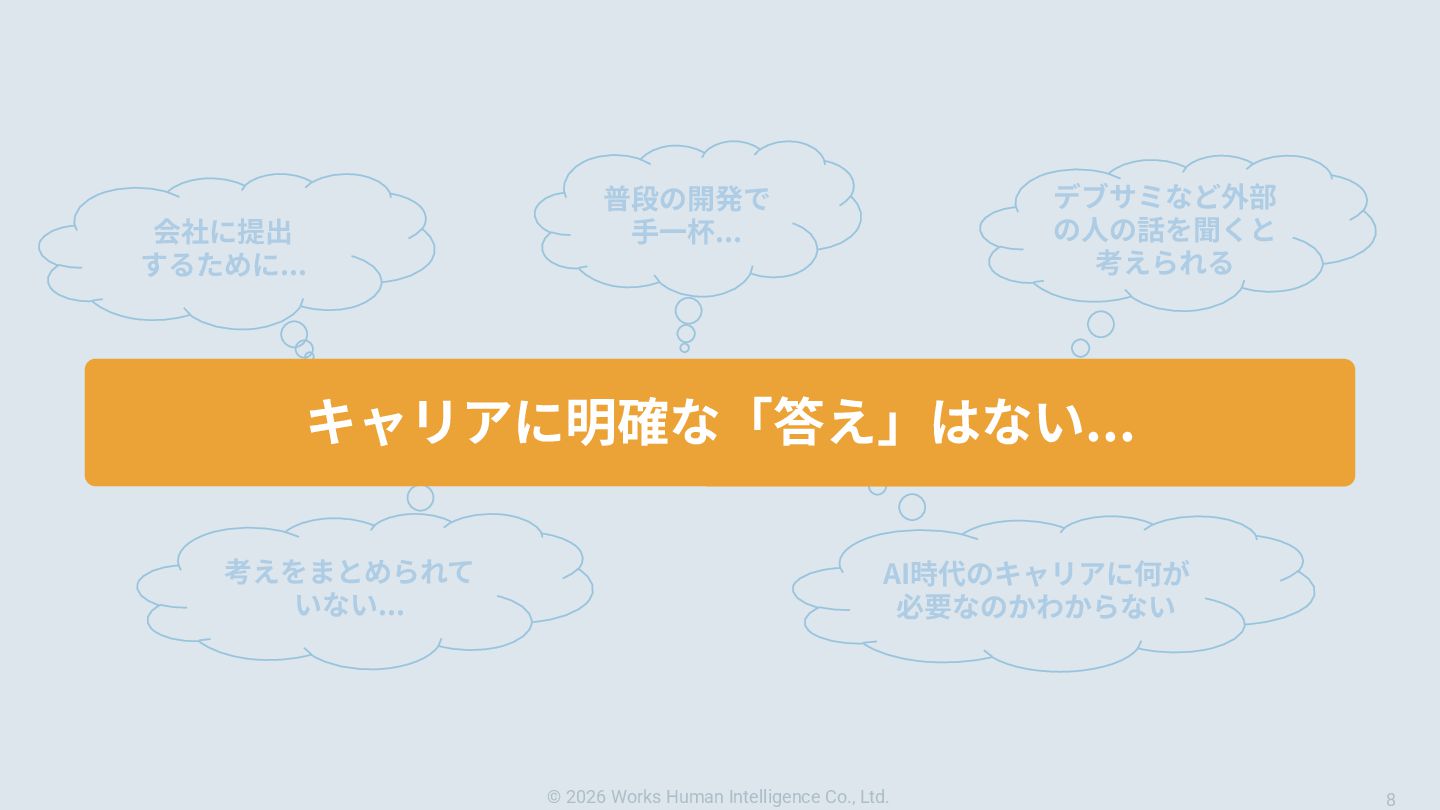 会社に提出するために...

普段の開発で手一杯...

デブサミなど外部の人の話を聞くと考えられる

キャリアに明確な「答え」はない...

考えをまとめられていない...

AI時代のキャリアに何が必要なのかわからない

© 2026 Works Human Intelligence Co., Ltd.

8